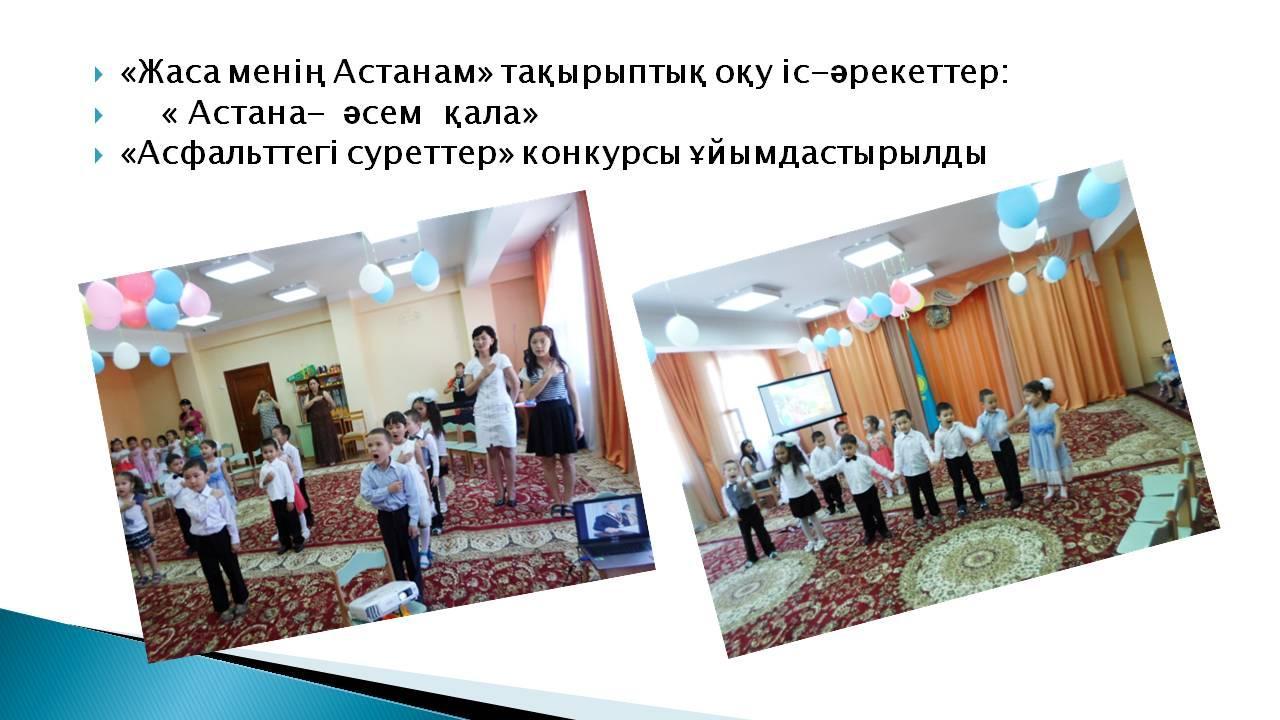 «Жаса менің Астанам» тақырыптық оқу іс-әрекеттер:
« Астана- әсем қала»
«Асфальттегі суреттер» конкурсы ұйымдастырылды